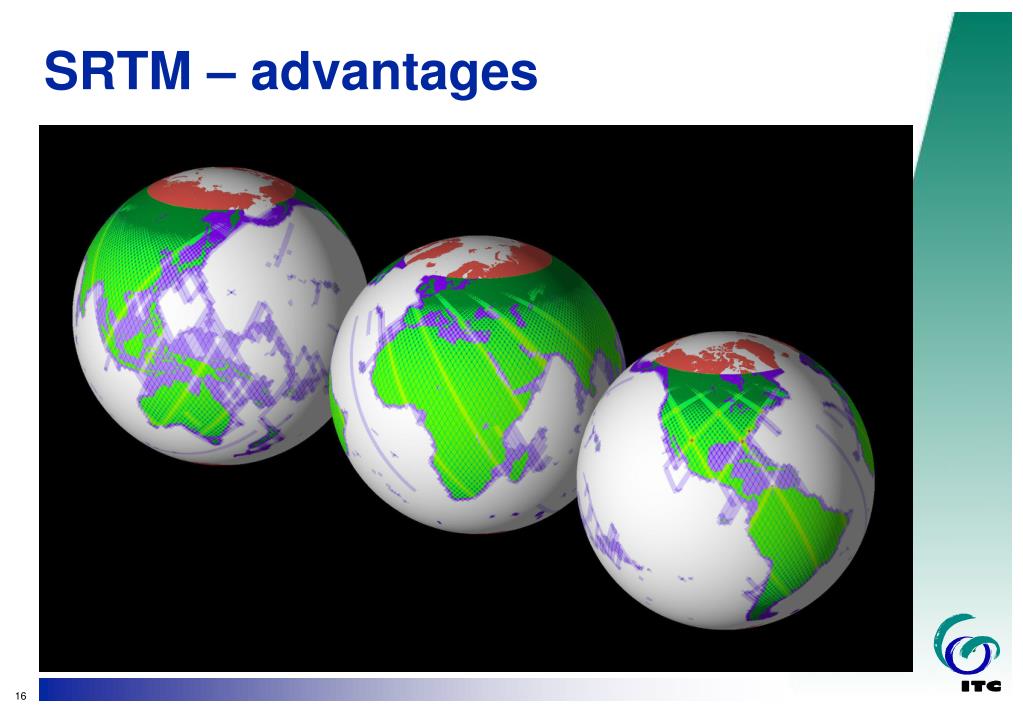 SRTM – advantages

16

ITC